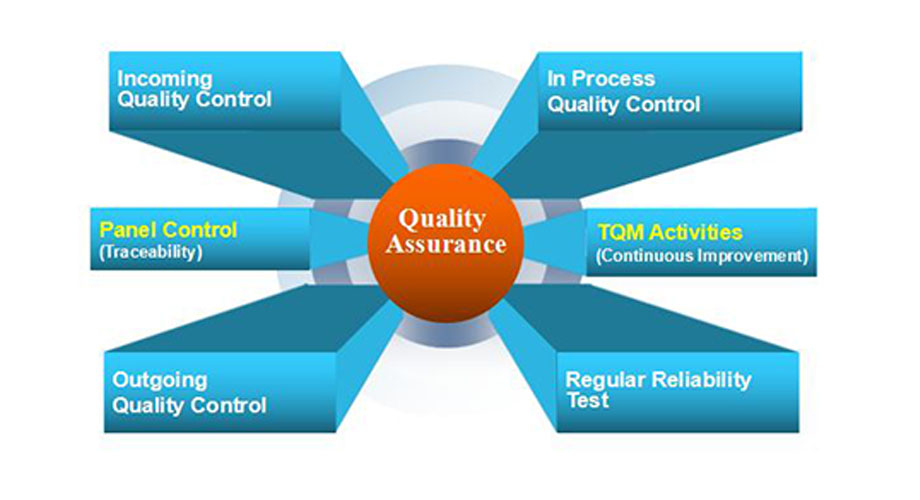 Incoming Quality Control

In Process Quality Control

Panel Control (Traceability)

Quality Assurance

TQM Activities (Continuous Improvement)

Outgoing Quality Control

Regular Reliability Test